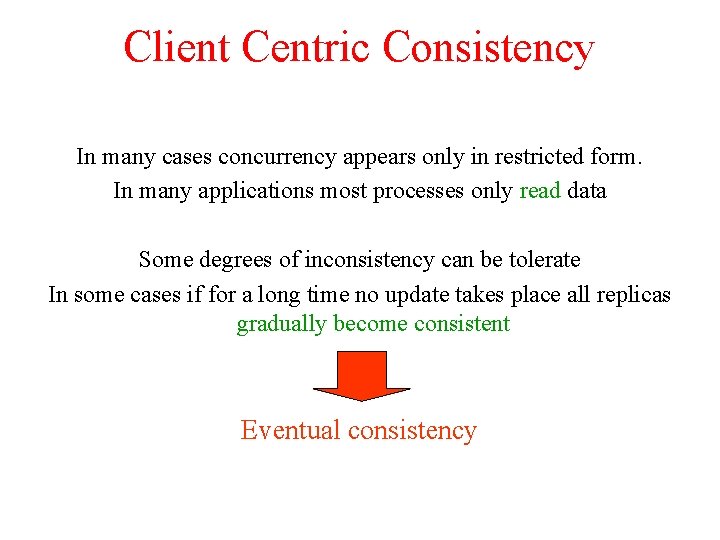 Client Centric Consistency

In many cases concurrency appears only in restricted form.
In many applications most processes only read data

Some degrees of inconsistency can be tolerate
In some cases if for a long time no update takes place all replicas gradually become consistent

Eventual consistency